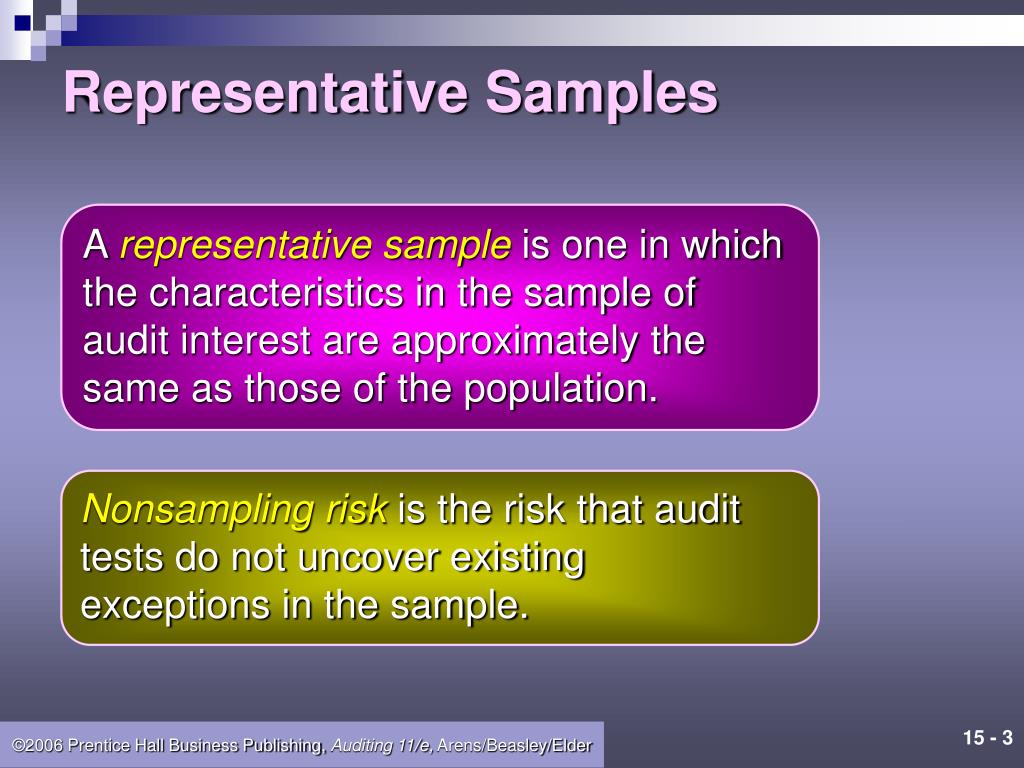 Representative Samples

A representative sample is one in which the characteristics in the sample of audit interest are approximately the same as those of the population.

Nonsampling risk is the risk that audit tests do not uncover existing exceptions in the sample.

©2006 Prentice Hall Business Publishing, Auditing 11/e, Arens/Beasley/Elder

15 - 3